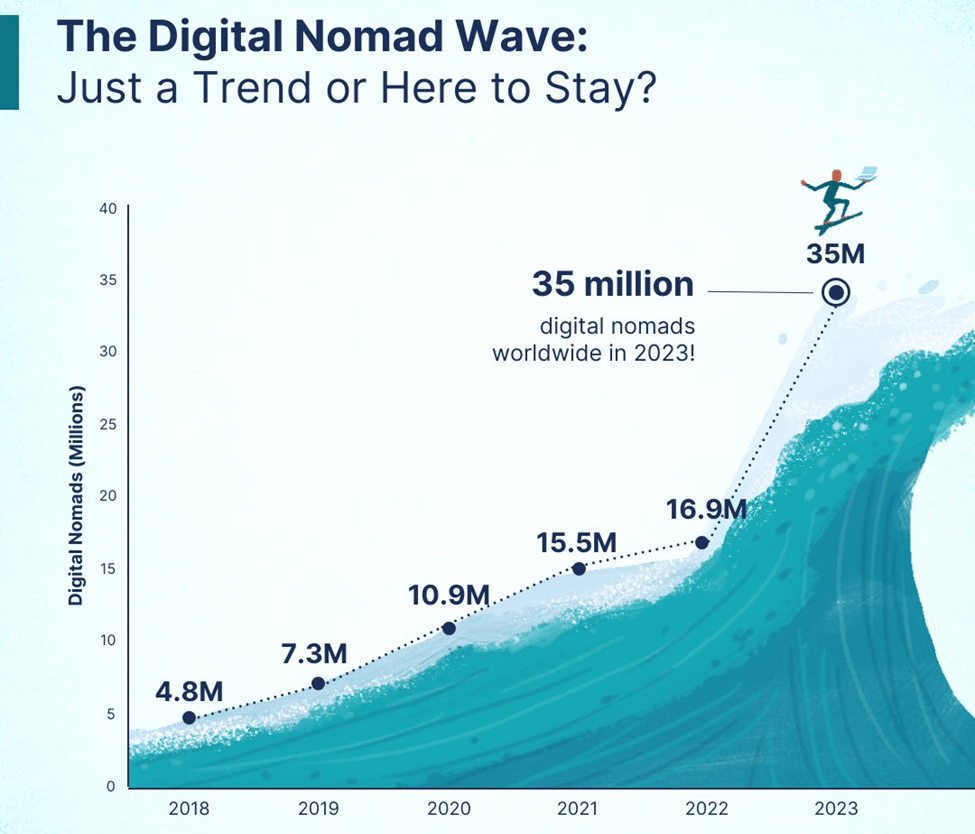 The Digital Nomad Wave:
Just a Trend or Here to Stay?

Digital Nomads (Millions)

40
35
30
25
20
15
10
5
0

35M

35 million
digital nomads worldwide in 2023!

16.9M
15.5M
10.9M
7.3M
4.8M

2018
2019
2020
2021
2022
2023